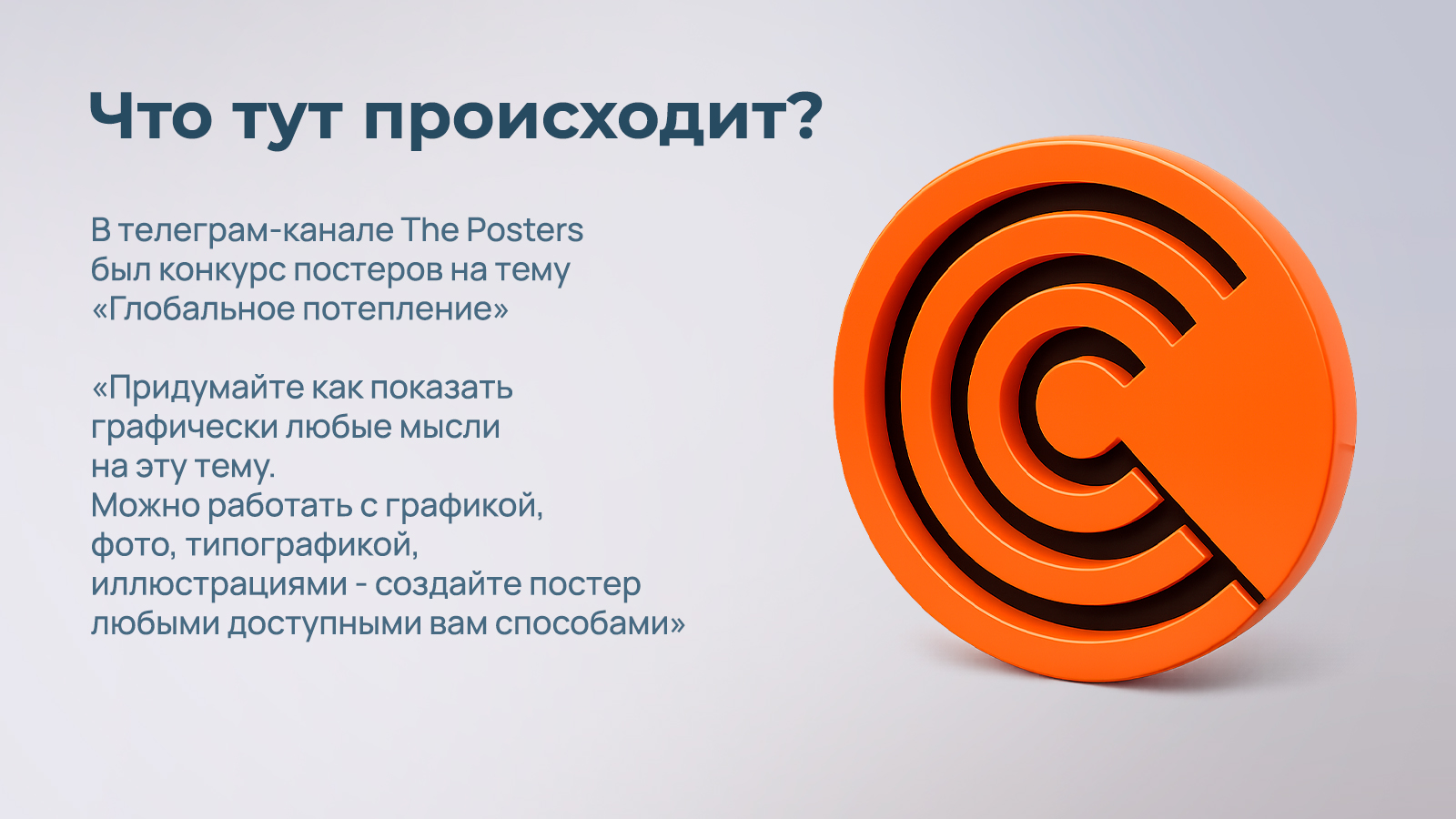 Что тут происходит?

В телеграм-канале The Posters был конкурс постеров на тему «Глобальное потепление»

«Придумайте как показать графически любые мысли на эту тему.
Можно работать с графикой, фото, типографикой, иллюстрациями - создайте постер любыми доступными вам способами»